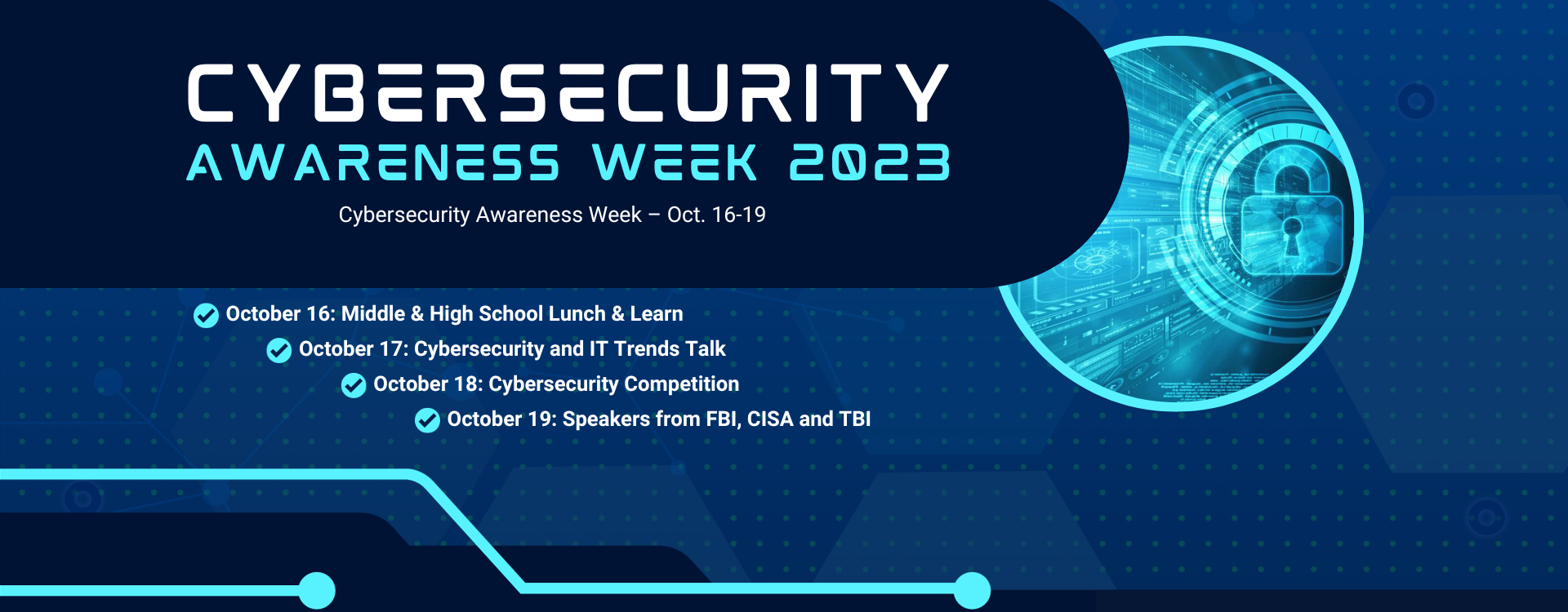 CYBERSECURITY
AWARENESS WEEK 2023
Cybersecurity Awareness Week – Oct. 16-19

October 16: Middle & High School Lunch & Learn
October 17: Cybersecurity and IT Trends Talk
October 18: Cybersecurity Competition
October 19: Speakers from FBI, CISA and TBI